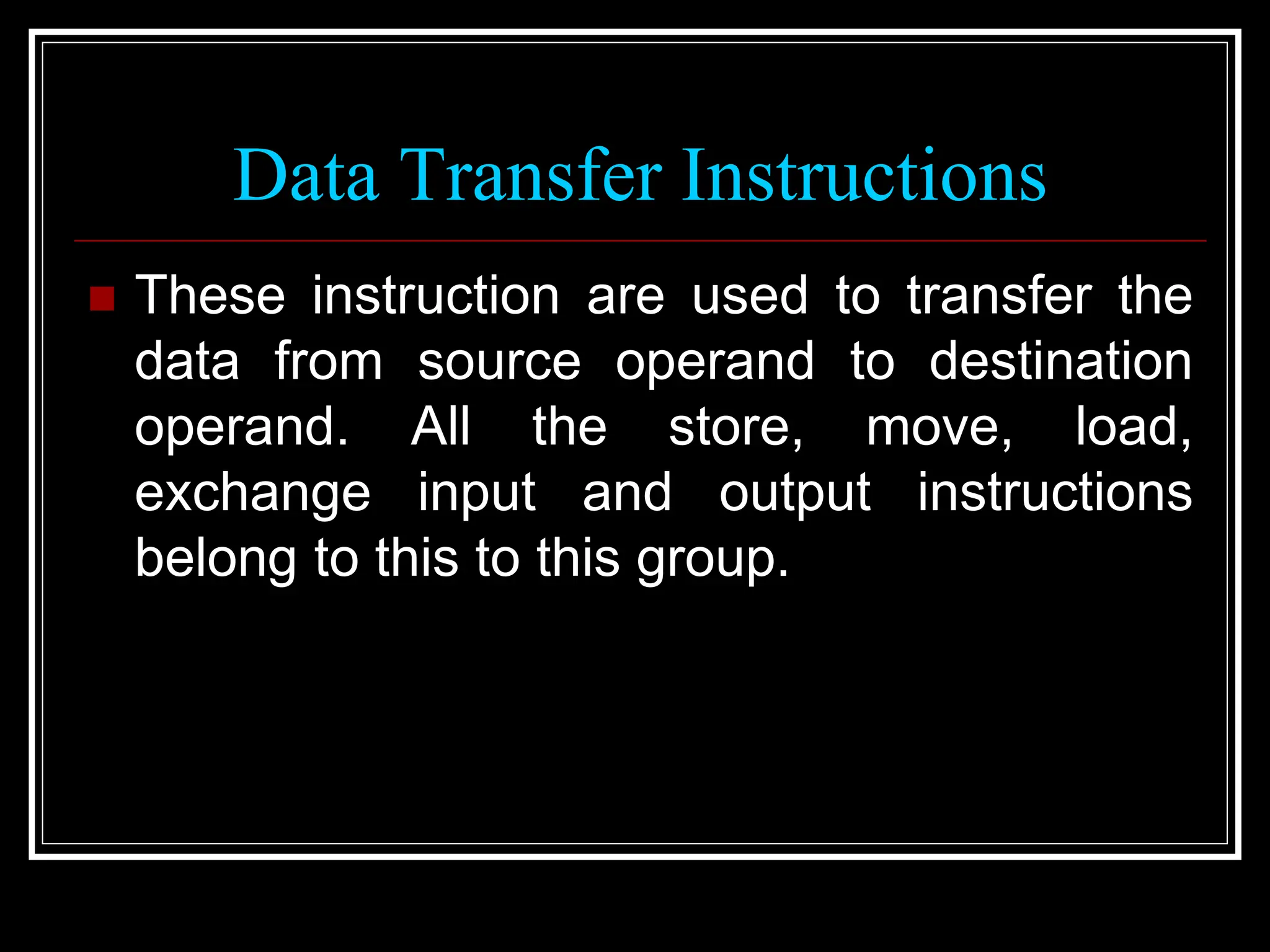 Data Transfer Instructions

These instruction are used to transfer the data from source operand to destination operand. All the store, move, load, exchange input and output instructions belong to this to this group.